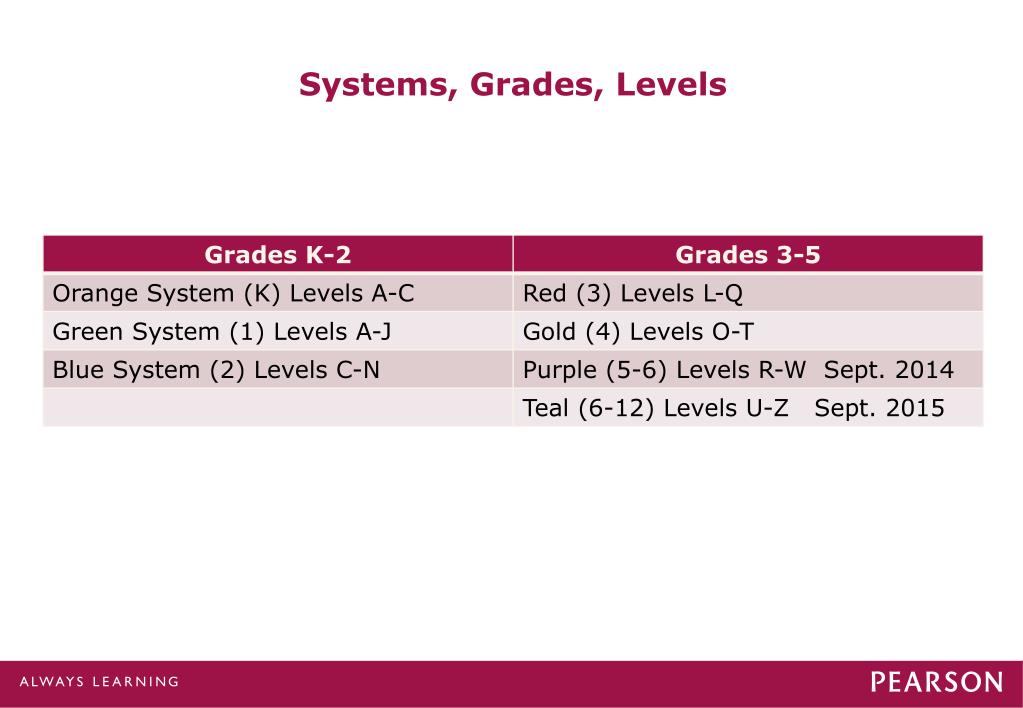 Systems, Grades, Levels

| Grades K-2 | Grades 3-5 |
|---|---|
| Orange System (K) Levels A-C | Red (3) Levels L-Q |
| Green System (1) Levels A-J | Gold (4) Levels O-T |
| Blue System (2) Levels C-N | Purple (5-6) Levels R-W Sept. 2014 |
| | Teal (6-12) Levels U-Z Sept. 2015 |

ALWAYS LEARNING

PEARSON